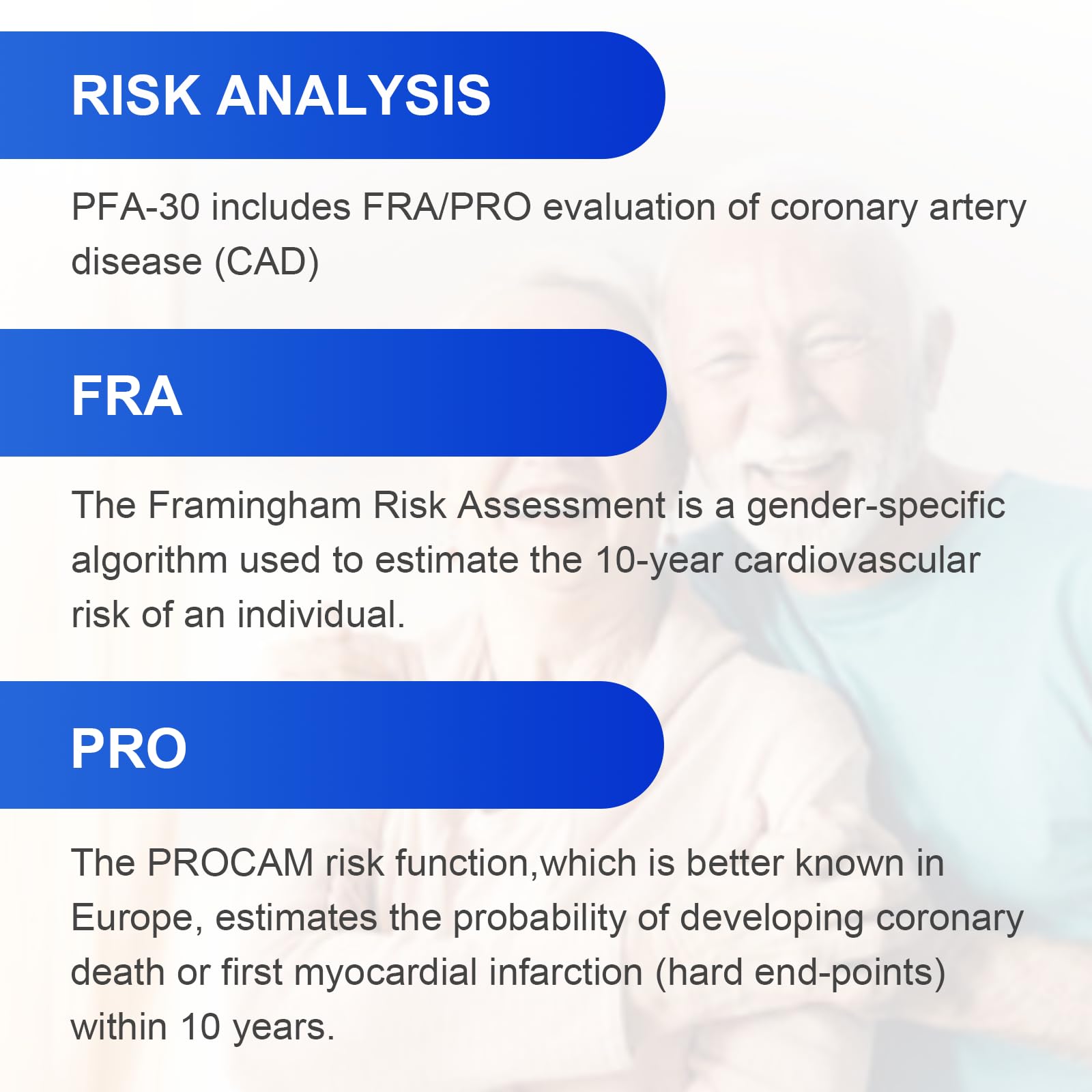 RISK ANALYSIS

PFA-30 includes FRA/PRO evaluation of coronary artery disease (CAD)

FRA

The Framingham Risk Assessment is a gender-specific algorithm used to estimate the 10-year cardiovascular risk of an individual.

PRO

The PROCAM risk function,which is better known in Europe, estimates the probability of developing coronary death or first myocardial infarction (hard end-points) within 10 years.